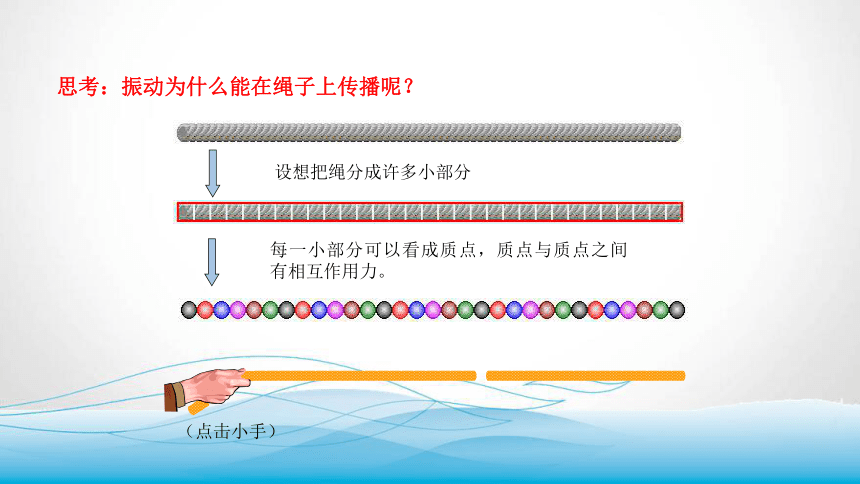 思考：振动为什么能在绳子上传播呢？

设想把绳分成许多小部分

每一小部分可以看成质点，质点与质点之间有相互作用力。

（点击小手）